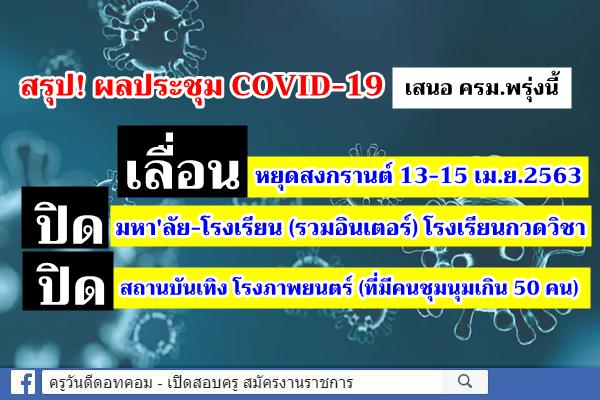 สรุป! ผลประชุม COVID-19 เสนอ ครม.พรุ่งนี้

เลื่อน หยุดสงกรานต์ 13-15 เม.ย.2563

ปิด มหา'ลัย-โรงเรียน (รวมอินเตอร์) โรงเรียนกวดวิชา

ปิด สถานบันเทิง โรงภาพยนตร์ (ที่มีคนชุมนุมเกิน 50 คน)

ครูวันดีดอทคอม - เปิดสอบครู สมัครงานราชการ